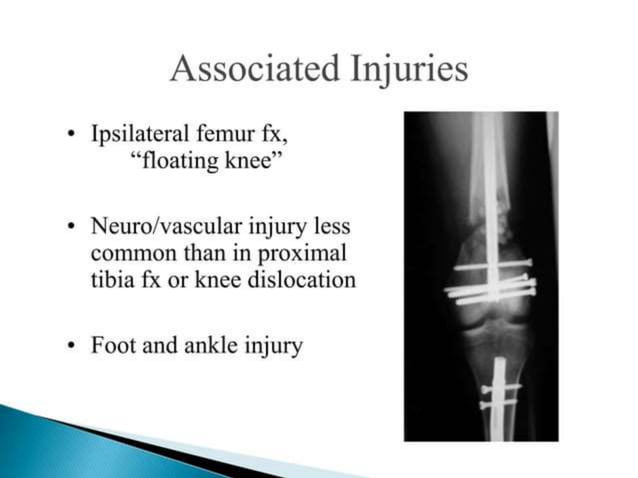 Associated Injuries

• Ipsilateral femur fx, “floating knee”

• Neuro/vascular injury less common than in proximal tibia fx or knee dislocation

• Foot and ankle injury